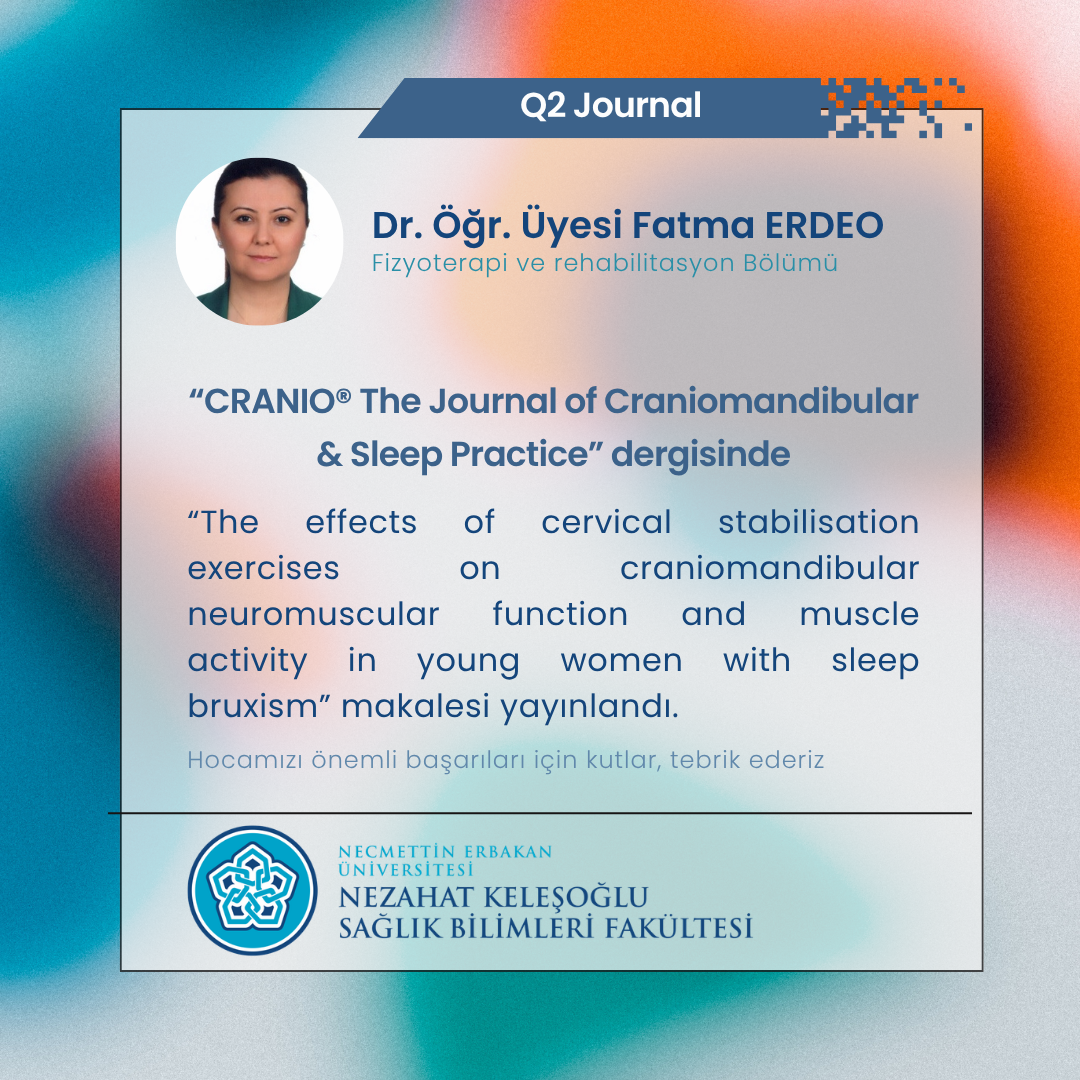 Q2 Journal

Dr. Öğr. Üyesi Fatma ERDEO
Fizyoterapi ve rehabilitasyon Bölümü

“CRANIO® The Journal of Craniomandibular & Sleep Practice” dergisinde

“The effects of cervical stabilisation exercises on craniomandibular neuromuscular function and muscle activity in young women with sleep bruxism” makalesi yayınlandı.

Hocamızı önemli başarıları için kutlar, tebrik ederiz

NECMETTİN ERBAKAN ÜNİVERSİTESİ
NEZAHAT KELEŞOĞLU
SAĞLIK BİLİMLERİ FAKÜLTESİ